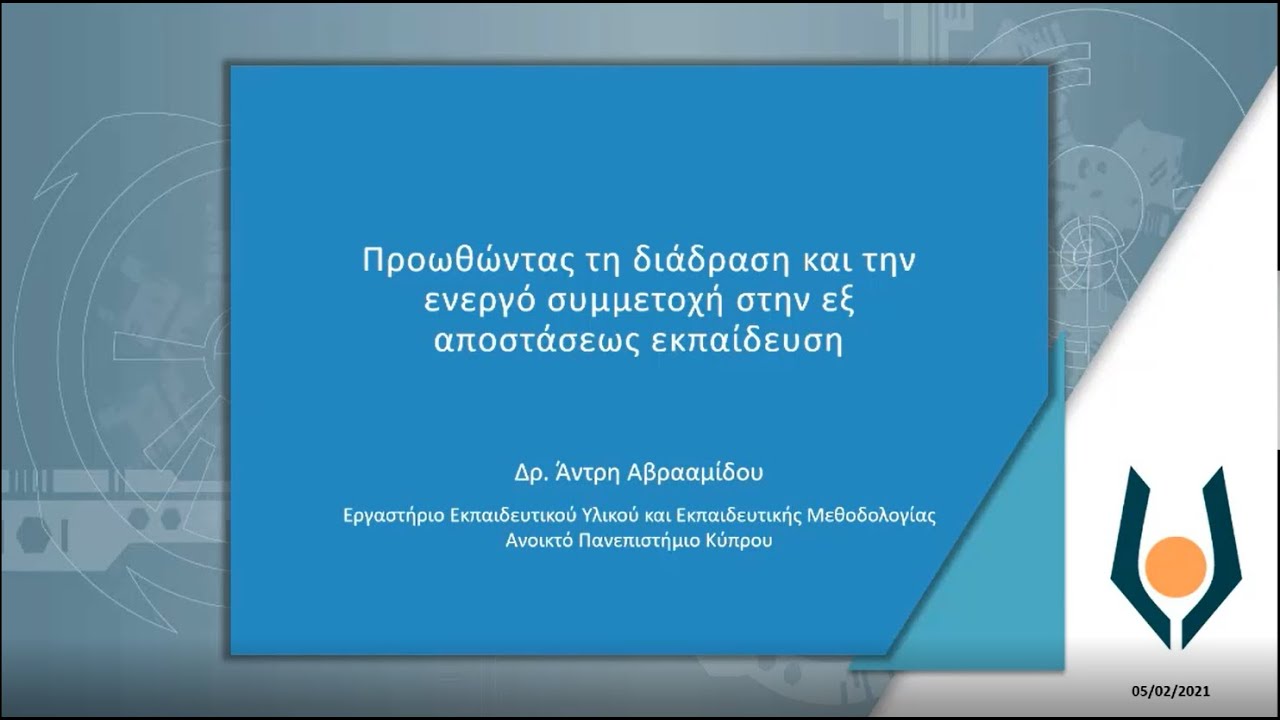 Προωθώντας τη διάδραση και την ενεργό συμμετοχή στην εξ αποστάσεως εκπαίδευση

Δρ. Άντρη Αβρααμίδου

Εργαστήριο Εκπαιδευτικού Υλικού και Εκπαιδευτικής Μεθοδολογίας
Ανοικτό Πανεπιστήμιο Κύπρου

05/02/2021